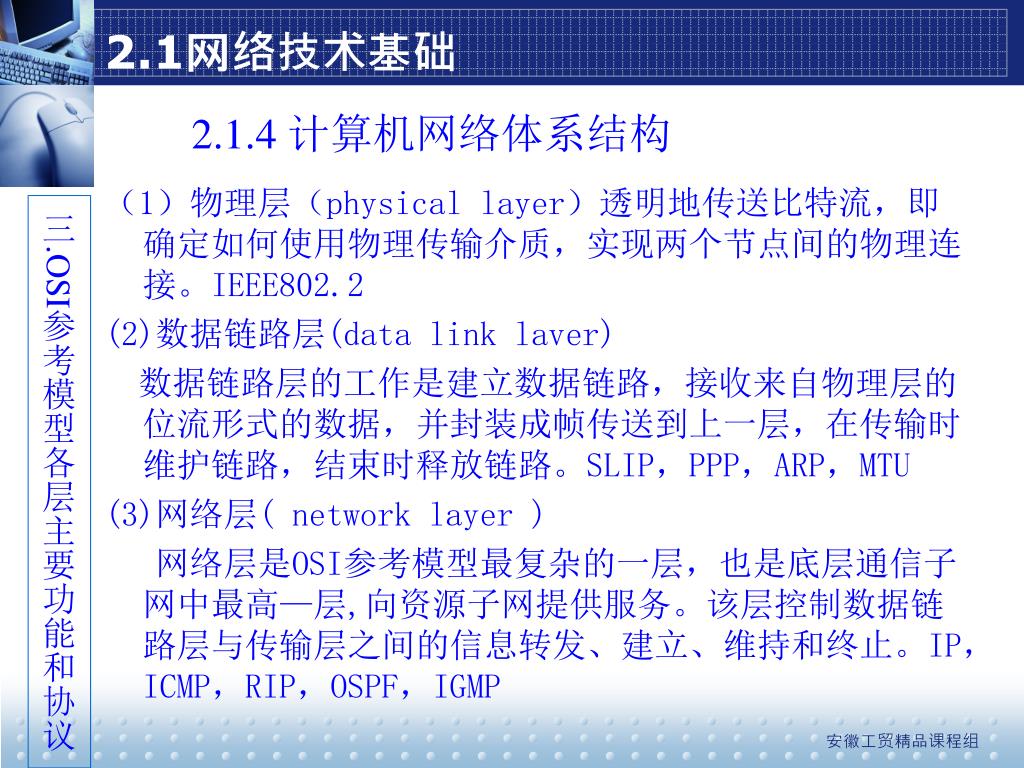 2.1网络技术基础

2.1.4 计算机网络体系结构

三.OSI参考模型各层主要功能和协议

（1）物理层（physical layer）透明地传送比特流，即确定如何使用物理传输介质，实现两个节点间的物理连接。IEEE802.2

(2)数据链路层(data link laver)

数据链路层的工作是建立数据链路，接收来自物理层的位流形式的数据，并封装成帧传送到上一层，在传输时维护链路，结束时释放链路。SLIP，PPP，ARP，MTU

(3)网络层( network layer )

网络层是OSI参考模型最复杂的一层，也是底层通信子网中最高一层,向资源子网提供服务。该层控制数据链路层与传输层之间的信息转发、建立、维持和终止。IP，ICMP，RIP，OSPF，IGMP

安徽工贸精品课程组